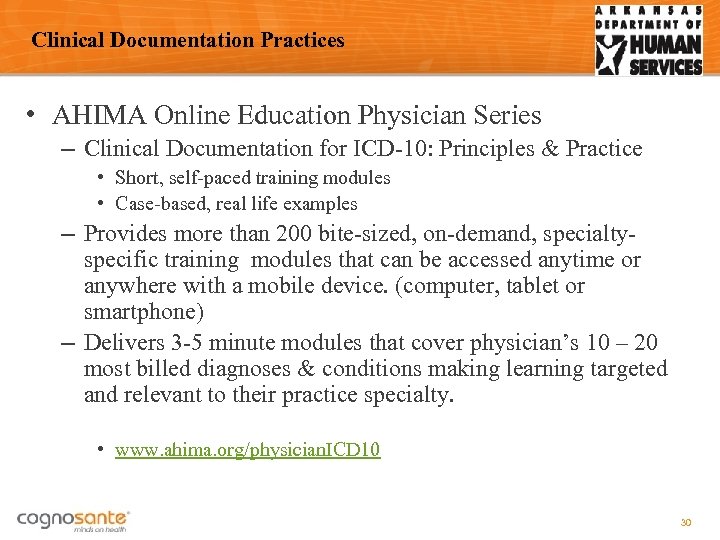 Clinical Documentation Practices

ARKANSAS DEPARTMENT OF HUMAN SERVICES

• AHIMA Online Education Physician Series
– Clinical Documentation for ICD-10: Principles & Practice
• Short, self-paced training modules
• Case-based, real life examples
– Provides more than 200 bite-sized, on-demand, specialty-specific training modules that can be accessed anytime or anywhere with a mobile device. (computer, tablet or smartphone)
– Delivers 3-5 minute modules that cover physician's 10 – 20 most billed diagnoses & conditions making learning targeted and relevant to their practice specialty.

• www.ahima.org/physicianICD10

cognosante minds on health

30